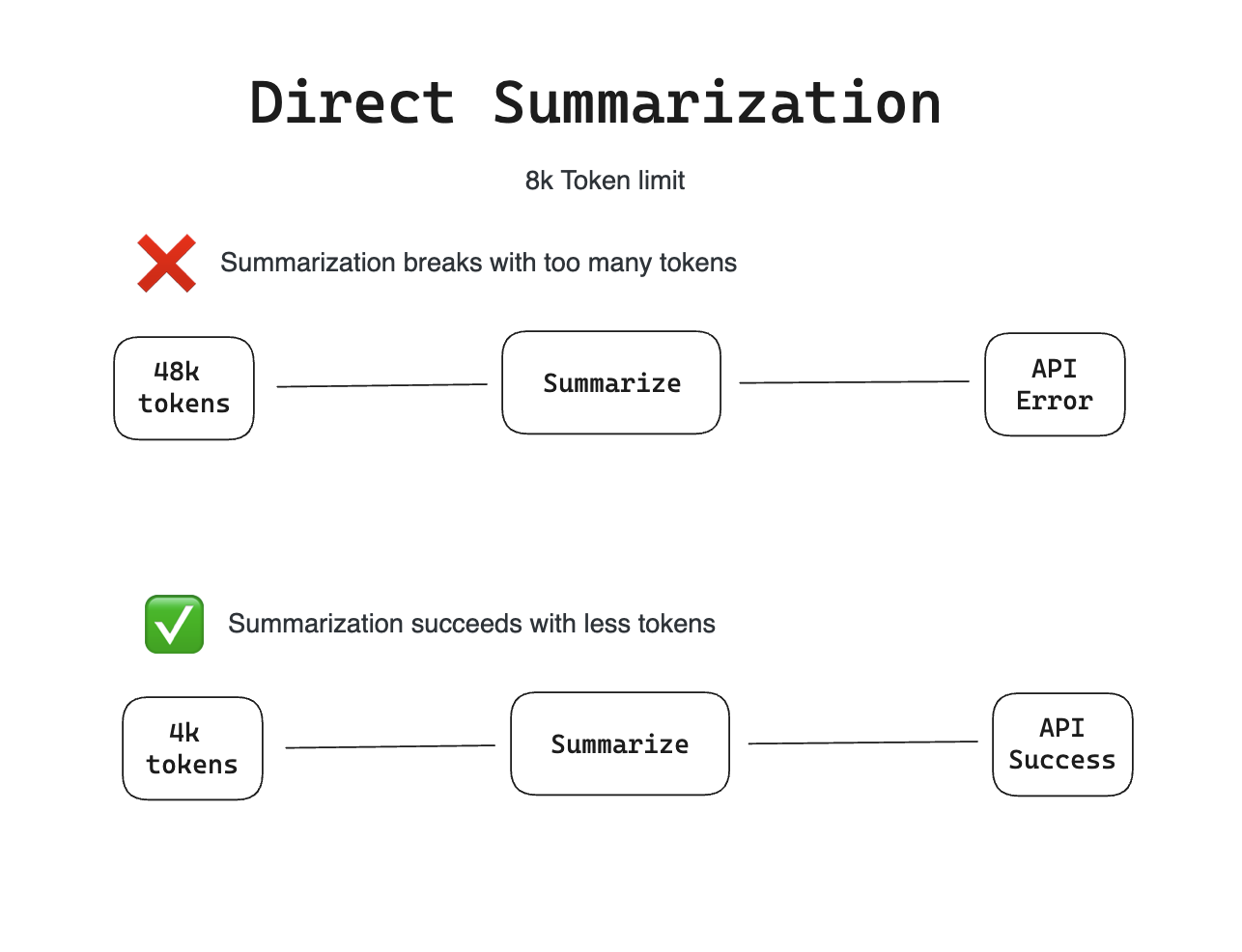 Direct Summarization

8k Token limit

Summarization breaks with too many tokens

48k tokens

Summarize

API Error

Summarization succeeds with less tokens

4k tokens

Summarize

API Success